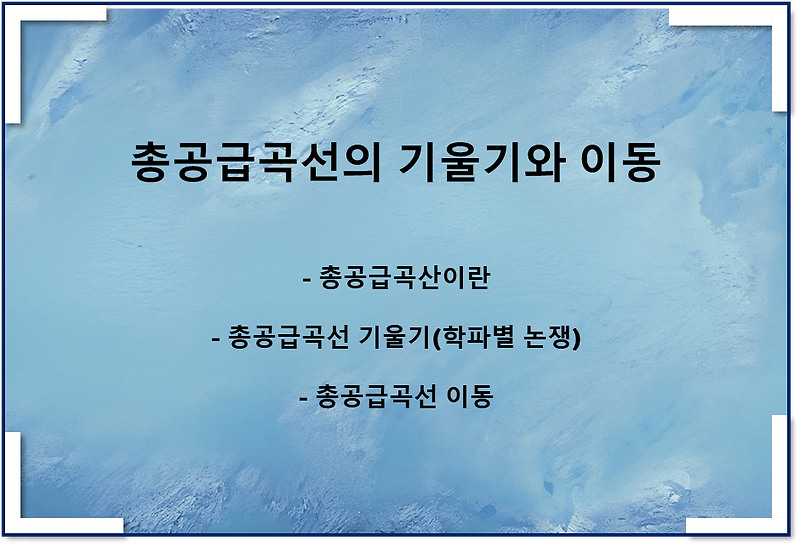 총공급곡선의 기울기와 이동

- 총공급곡산이란

- 총공급곡선 기울기(학파별 논쟁)

- 총공급곡선 이동